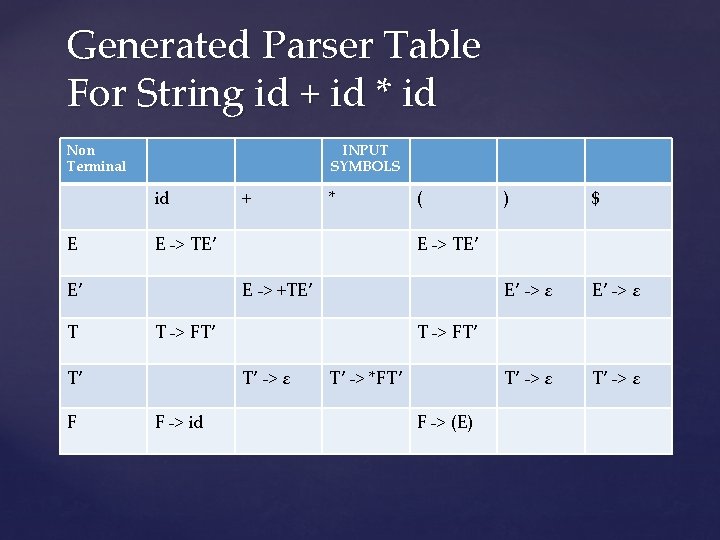 Generated Parser Table For String id + id * id

| Non Terminal | | | INPUT SYMBOLS | | | |
|---|---|---|---|---|---|---|
| | id | + | * | ( | ) | $ |
| E | E -> TE’ | | | E -> TE’ | | |
| E’ | | E -> +TE’ | | | E’ -> ε | E’ -> ε |
| T | T -> FT’ | | | T -> FT’ | | |
| T’ | | T’ -> ε | T’ -> *FT’ | | T’ -> ε | T’ -> ε |
| F | F -> id | | | F -> (E) | | |